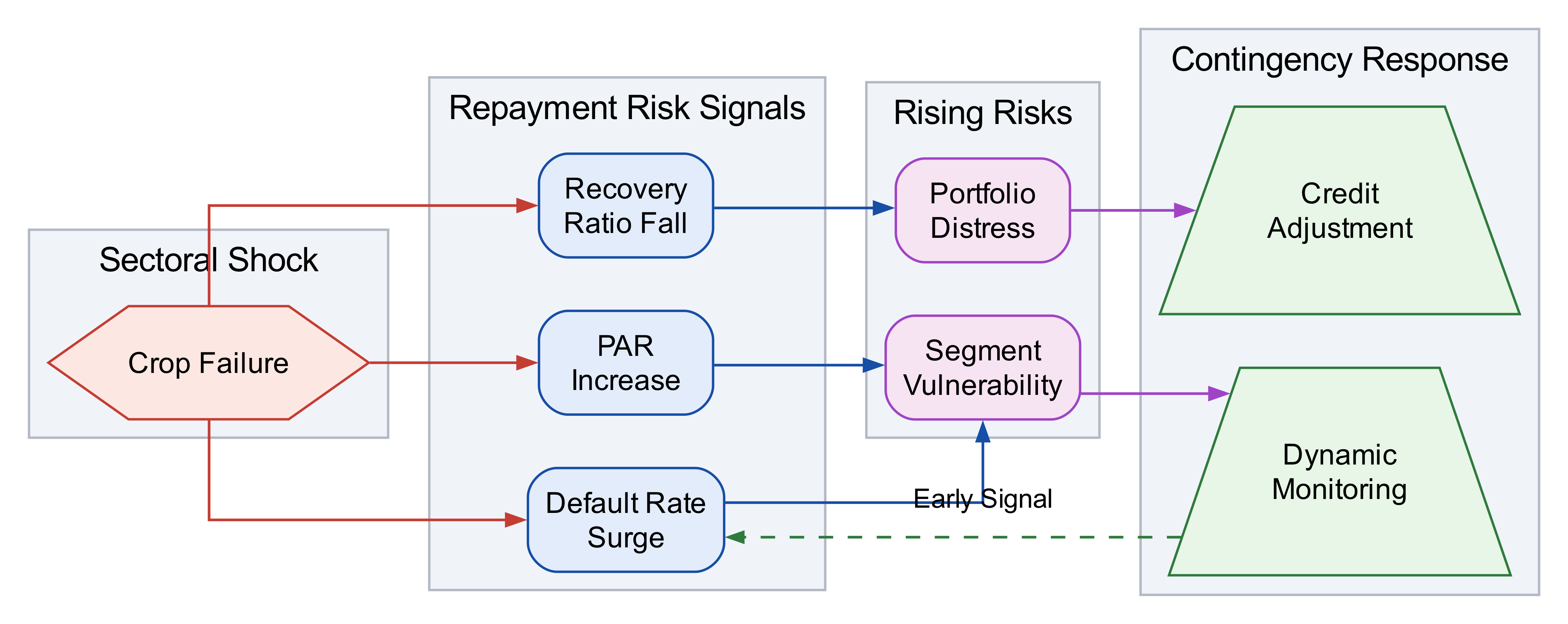 Sectoral Shock

Crop Failure

Repayment Risk Signals

Recovery Ratio Fall

PAR Increase

Default Rate Surge

Rising Risks

Portfolio Distress

Segment Vulnerability

Early Signal

Contingency Response

Credit Adjustment

Dynamic Monitoring